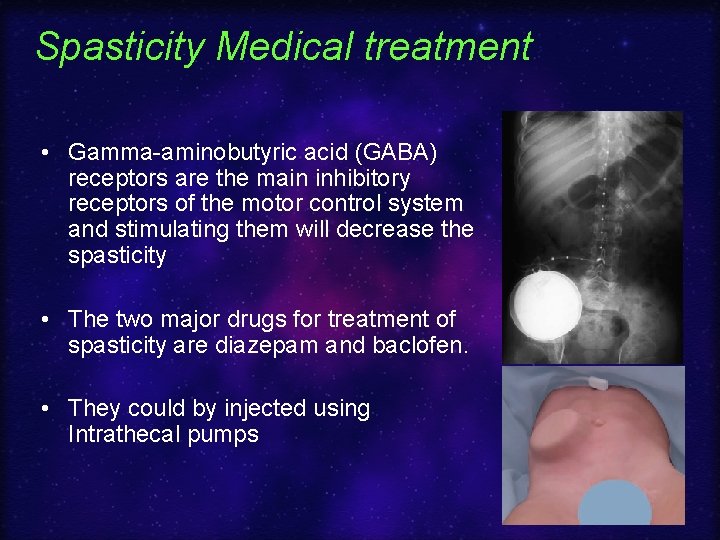 Spasticity Medical treatment

• Gamma-aminobutyric acid (GABA) receptors are the main inhibitory receptors of the motor control system and stimulating them will decrease the spasticity

• The two major drugs for treatment of spasticity are diazepam and baclofen.

• They could by injected using Intrathecal pumps